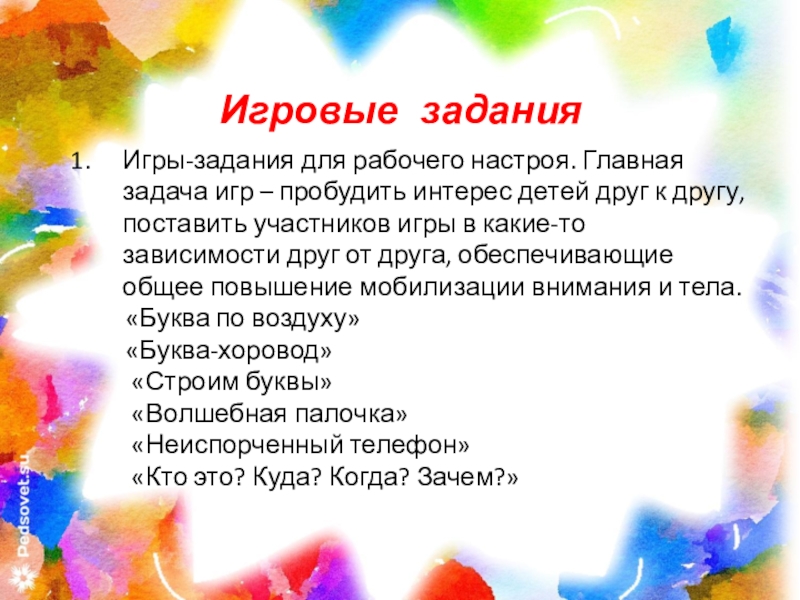 Игровые задания

1. Игры-задания для рабочего настроя. Главная задача игр – пробудить интерес детей друг к другу, поставить участников игры в какие-то зависимости друг от друга, обеспечивающие общее повышение мобилизации внимания и тела.
«Буква по воздуху»
«Буква-хоровод»
«Строим буквы»
«Волшебная палочка»
«Неиспорченный телефон»
«Кто это? Куда? Когда? Зачем?»

Pedsovet.su